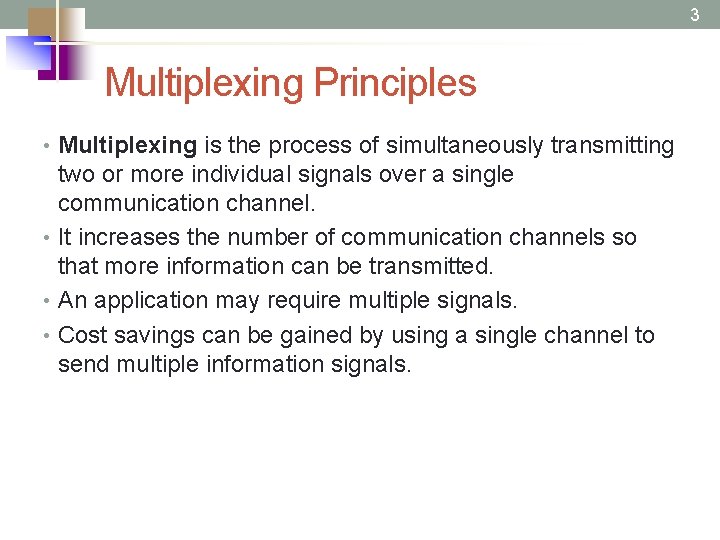 3

Multiplexing Principles

• Multiplexing is the process of simultaneously transmitting two or more individual signals over a single communication channel.

• It increases the number of communication channels so that more information can be transmitted.

• An application may require multiple signals.

• Cost savings can be gained by using a single channel to send multiple information signals.